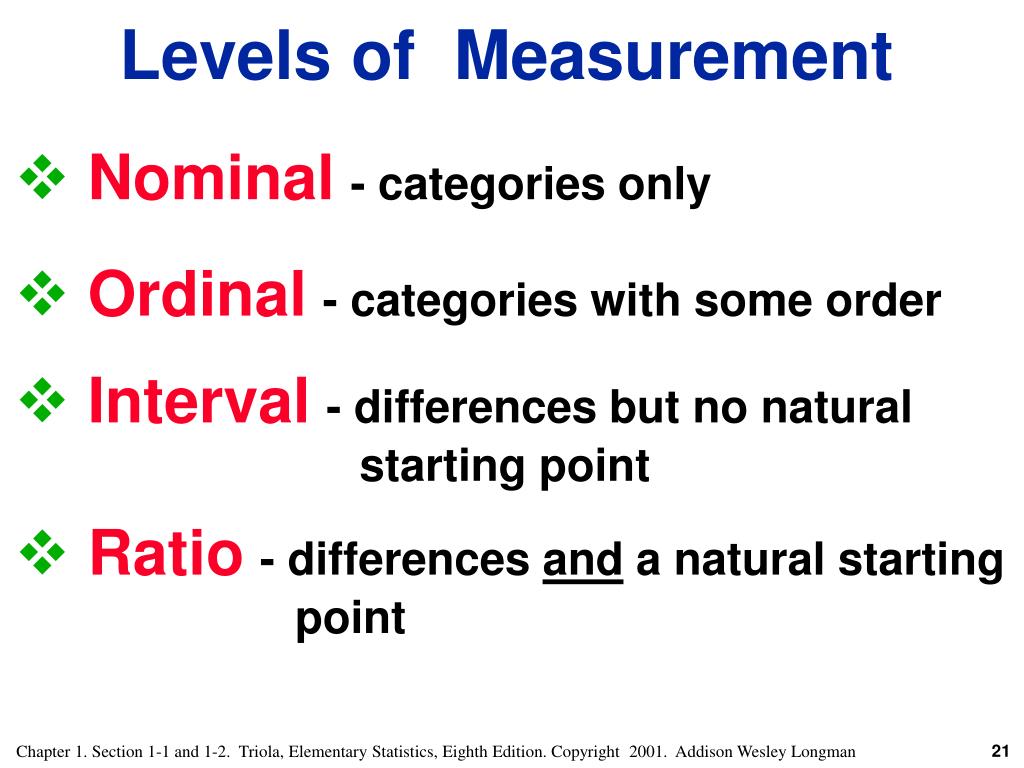 Levels of Measurement

❖ Nominal - categories only

❖ Ordinal - categories with some order

❖ Interval - differences but no natural starting point

❖ Ratio - differences and a natural starting point

Chapter 1. Section 1-1 and 1-2. Triola, Elementary Statistics, Eighth Edition. Copyright 2001. Addison Wesley Longman

21